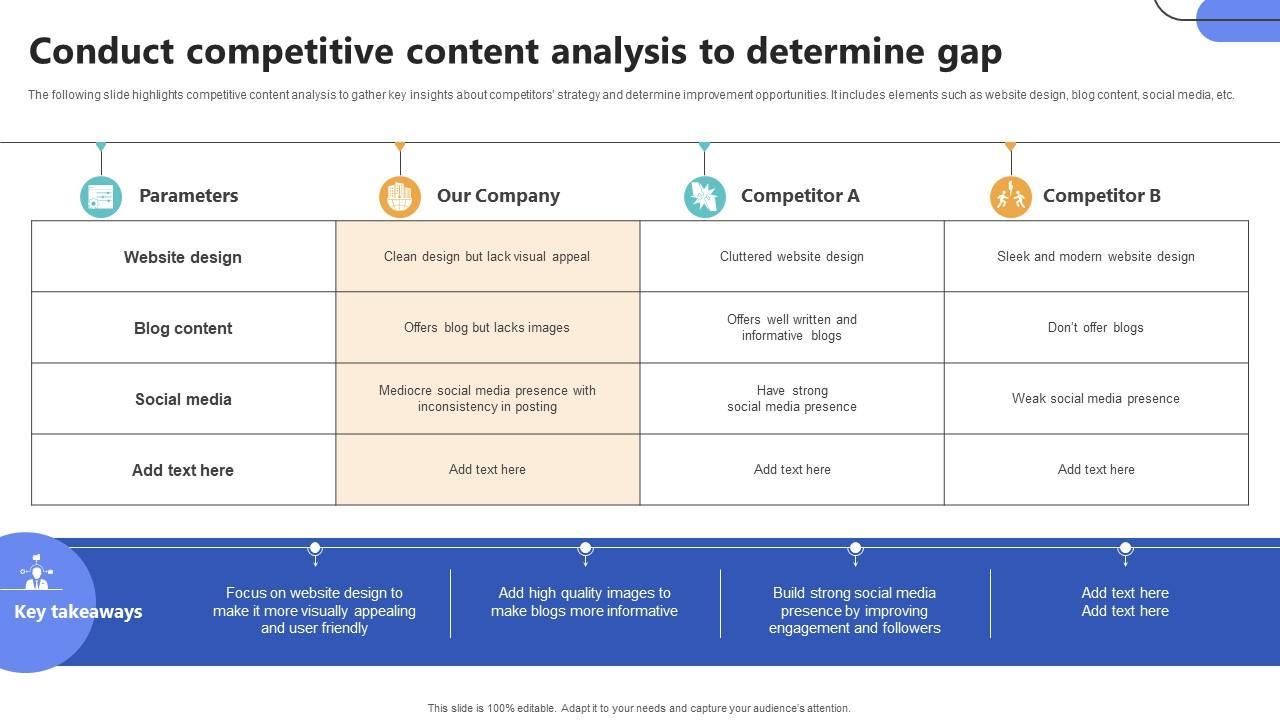 Conduct competitive content analysis to determine gap

The following slide highlights competitive content analysis to gather key insights about competitors' strategy and determine improvement opportunities. It includes elements such as website design, blog content, social media, etc.

| Parameters | Our Company | Competitor A | Competitor B |
|---|---|---|---|
| Website design | Clean design but lack visual appeal | Cluttered website design | Sleek and modern website design |
| Blog content | Offers blog but lacks images | Offers well written and informative blogs | Don't offer blogs |
| Social media | Mediocre social media presence with inconsistency in posting | Have strong social media presence | Weak social media presence |
| Add text here | Add text here | Add text here | Add text here |

Key takeaways

Focus on website design to make it more visually appealing and user friendly

Add high quality images to make blogs more informative

Build strong social media presence by improving engagement and followers

Add text here
Add text here

This slide is 100% editable. Adapt it to your needs and capture your audience's attention.